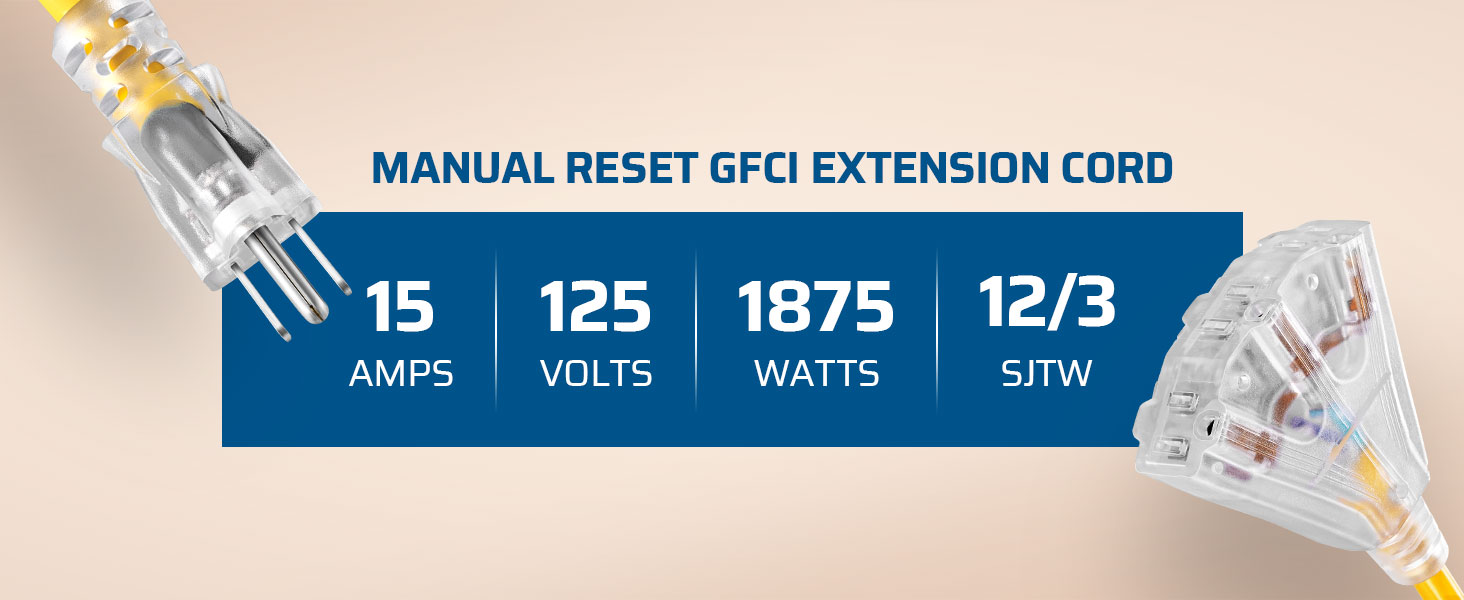 MANUAL RESET GFCI EXTENSION CORD

15
AMPS

125
VOLTS

1875
WATTS

12/3
SJTW